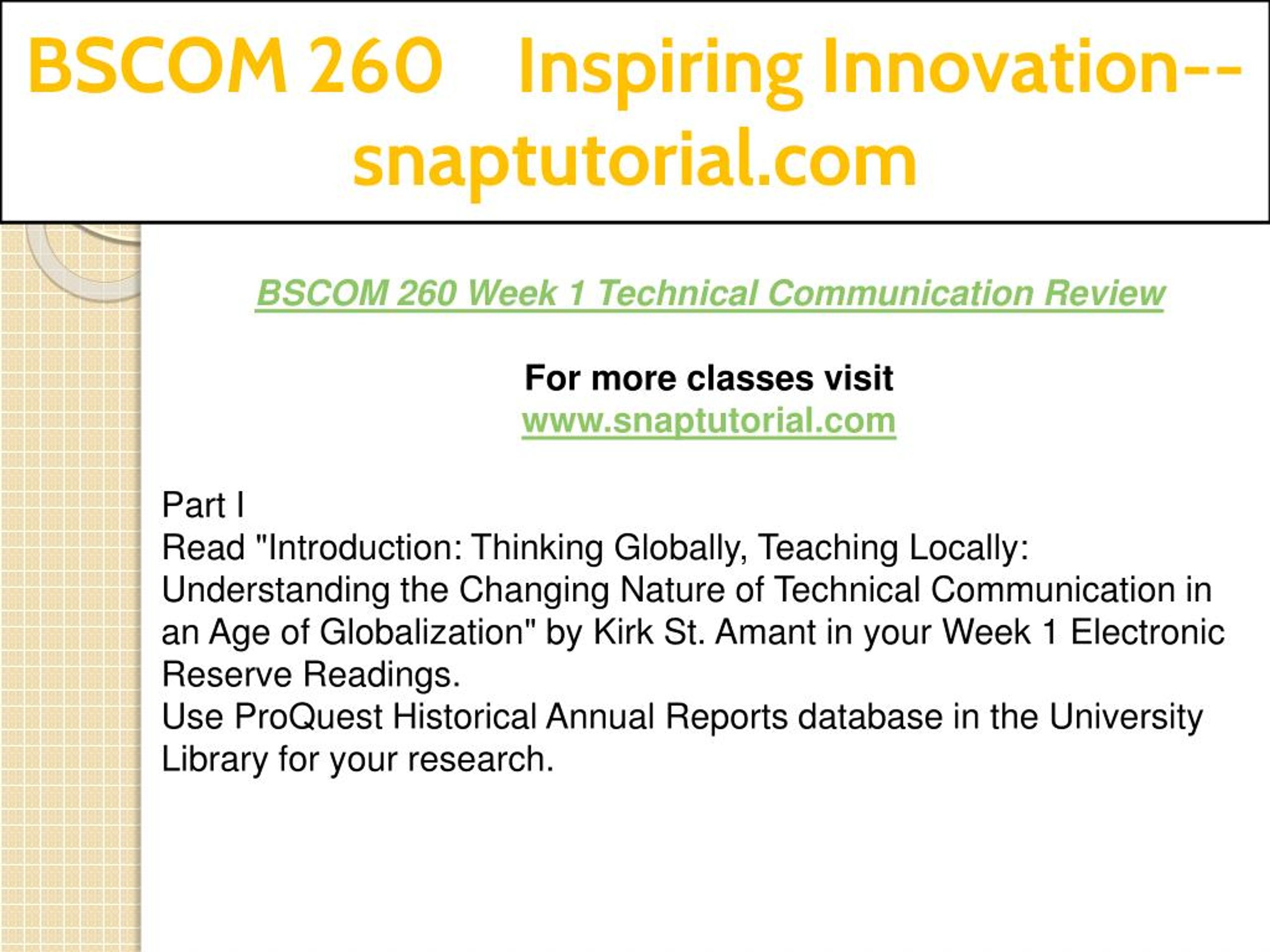 BSCOM 260 Inspiring Innovation--snaptutorial.com

BSCOM 260 Week 1 Technical Communication Review

For more classes visit
www.snaptutorial.com

Part I
Read "Introduction: Thinking Globally, Teaching Locally: Understanding the Changing Nature of Technical Communication in an Age of Globalization" by Kirk St. Amant in your Week 1 Electronic Reserve Readings.
Use ProQuest Historical Annual Reports database in the University Library for your research.